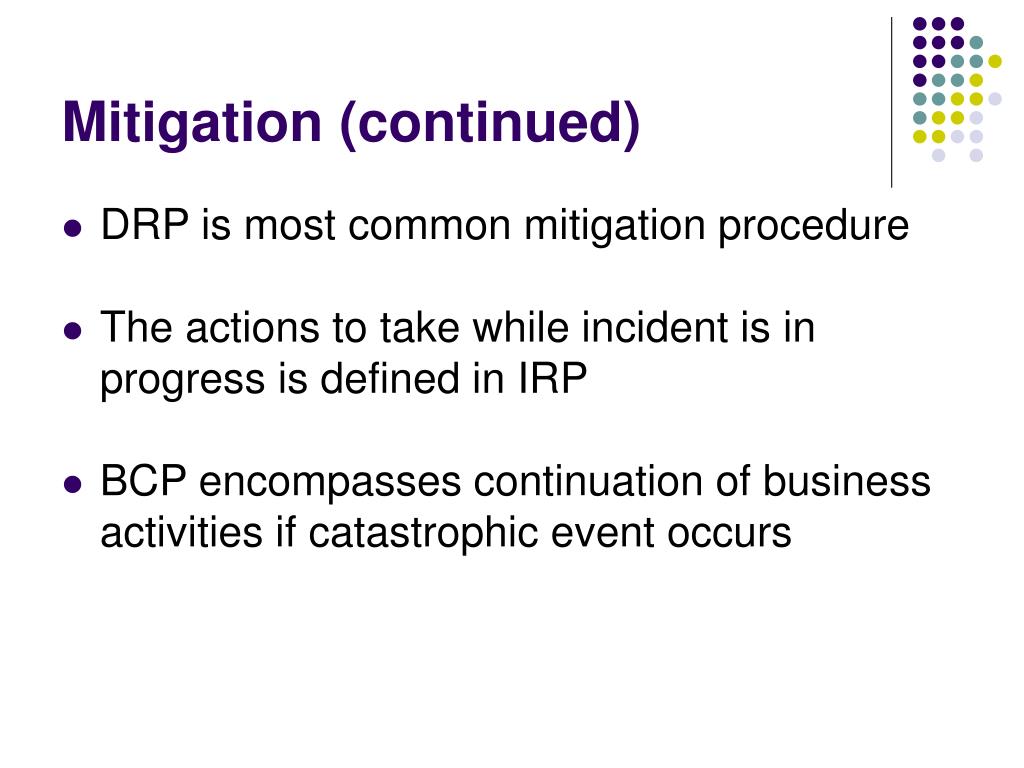 Mitigation (continued)

- DRP is most common mitigation procedure

- The actions to take while incident is in progress is defined in IRP

- BCP encompasses continuation of business activities if catastrophic event occurs